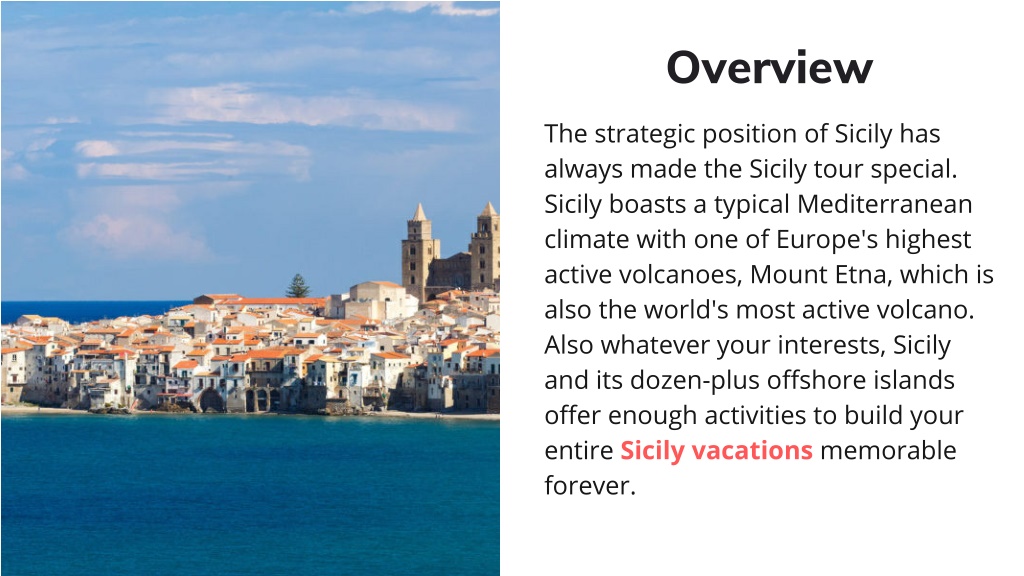 Overview

The strategic position of Sicily has always made the Sicily tour special. Sicily boasts a typical Mediterranean climate with one of Europe's highest active volcanoes, Mount Etna, which is also the world's most active volcano. Also whatever your interests, Sicily and its dozen-plus offshore islands offer enough activities to build your entire Sicily vacations memorable forever.